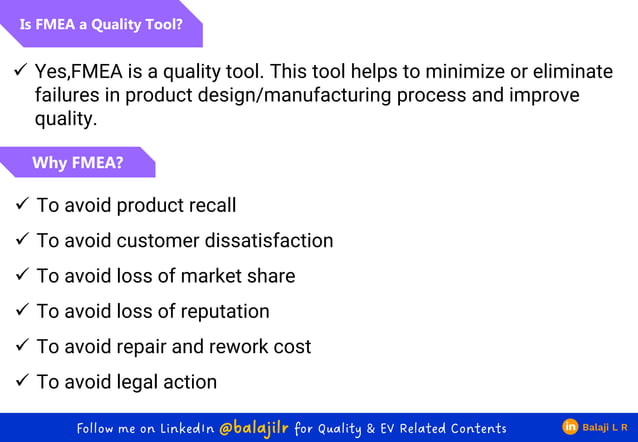 Is FMEA a Quality Tool?

✓ Yes,FMEA is a quality tool. This tool helps to minimize or eliminate failures in product design/manufacturing process and improve quality.

Why FMEA?

✓ To avoid product recall

✓ To avoid customer dissatisfaction

✓ To avoid loss of market share

✓ To avoid loss of reputation

✓ To avoid repair and rework cost

✓ To avoid legal action

Follow me on LinkedIn @balajilr for Quality & EV Related Contents

in Balaji L R